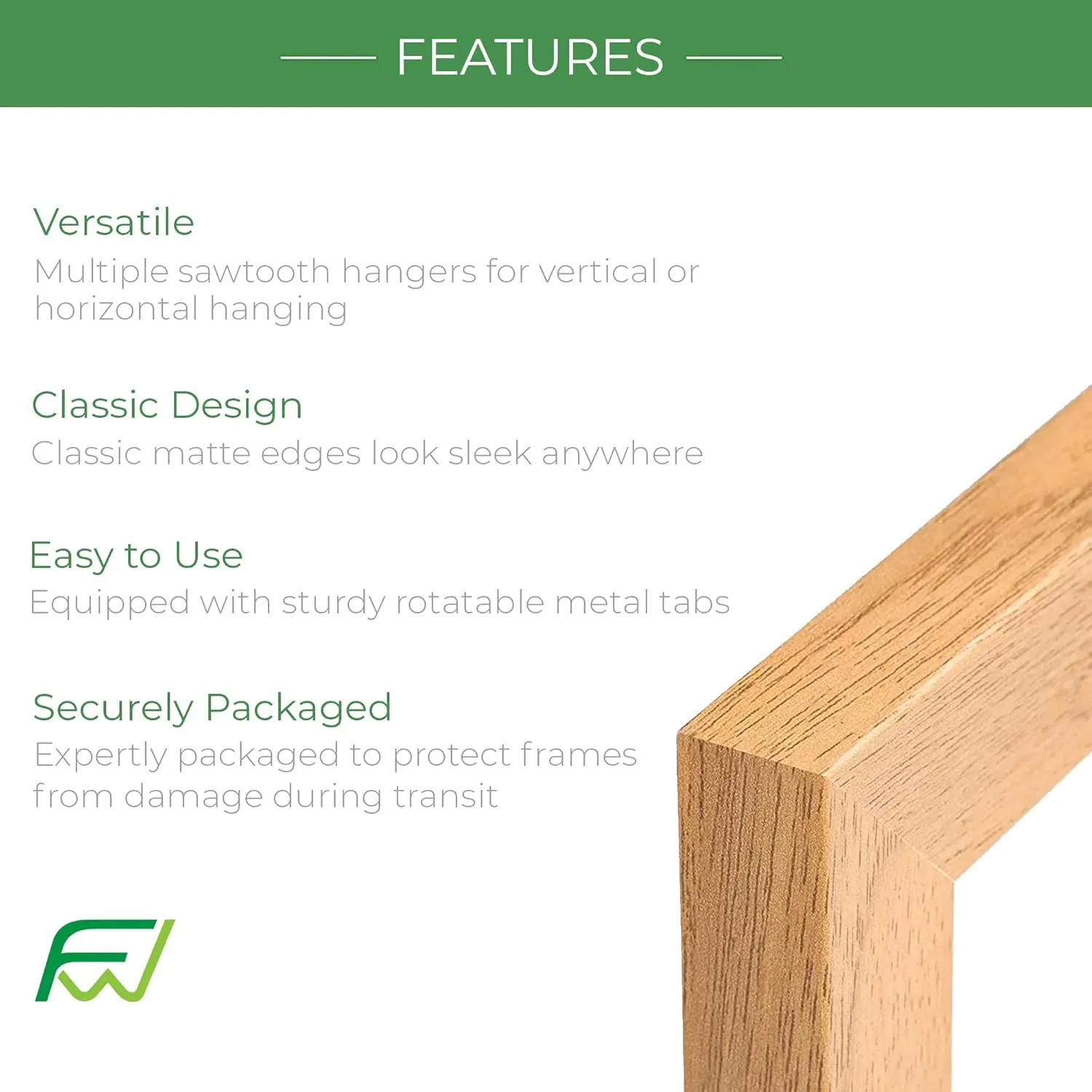 FEATURES

Versatile
Multiple sawtooth hangers for vertical or horizontal hanging

Classic Design
Classic matte edges look sleek anywhere

Easy to Use
Equipped with sturdy rotatable metal tabs

Securely Packaged
Expertly packaged to protect frames from damage during transit

FW